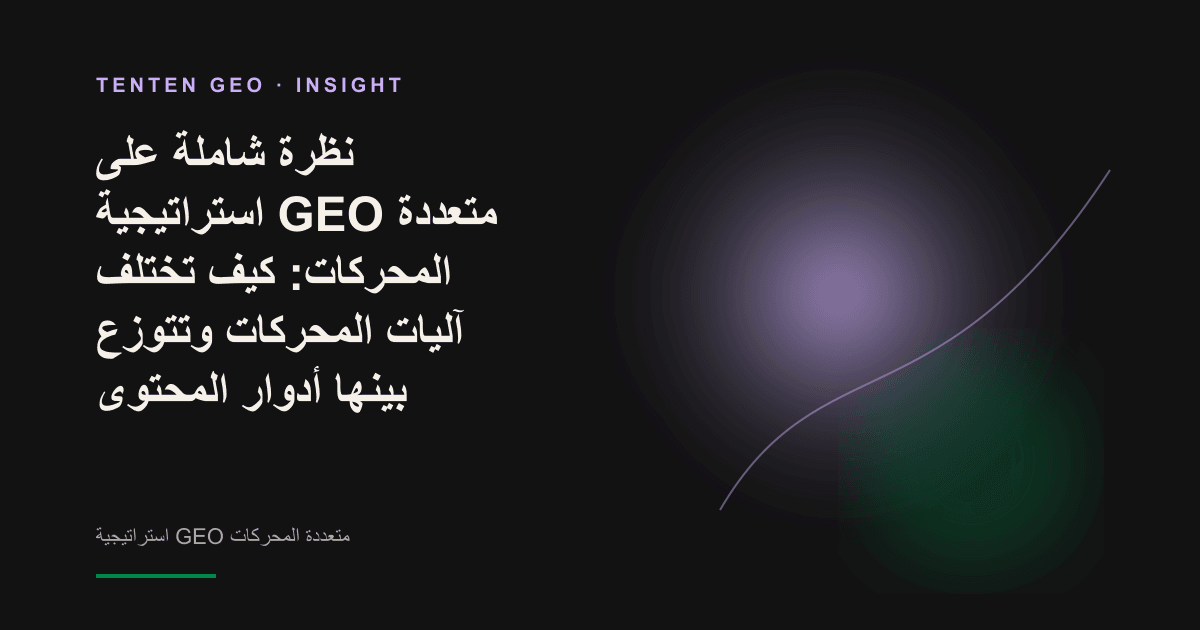 TENTEN GEO · INSIGHT

نظرة شاملة على استراتيجية GEO متعددة المحركات: كيف تختلف آليات المحركات وتتوزع بينها أدوار المحتوى

استراتيجية GEO متعددة المحركات